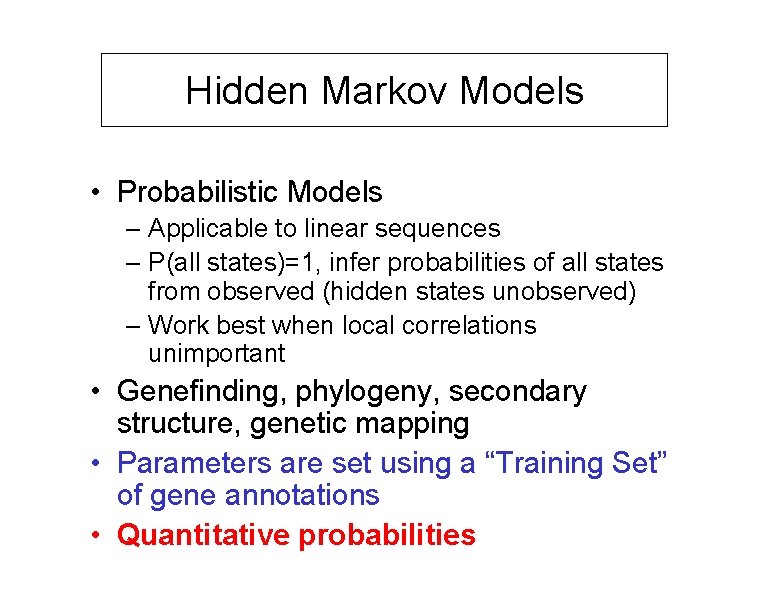 Hidden Markov Models

• Probabilistic Models
  – Applicable to linear sequences
  – P(all states)=1, infer probabilities of all states from observed (hidden states unobserved)
  – Work best when local correlations unimportant
• Genefinding, phylogeny, secondary structure, genetic mapping
• Parameters are set using a “Training Set” of gene annotations
• Quantitative probabilities